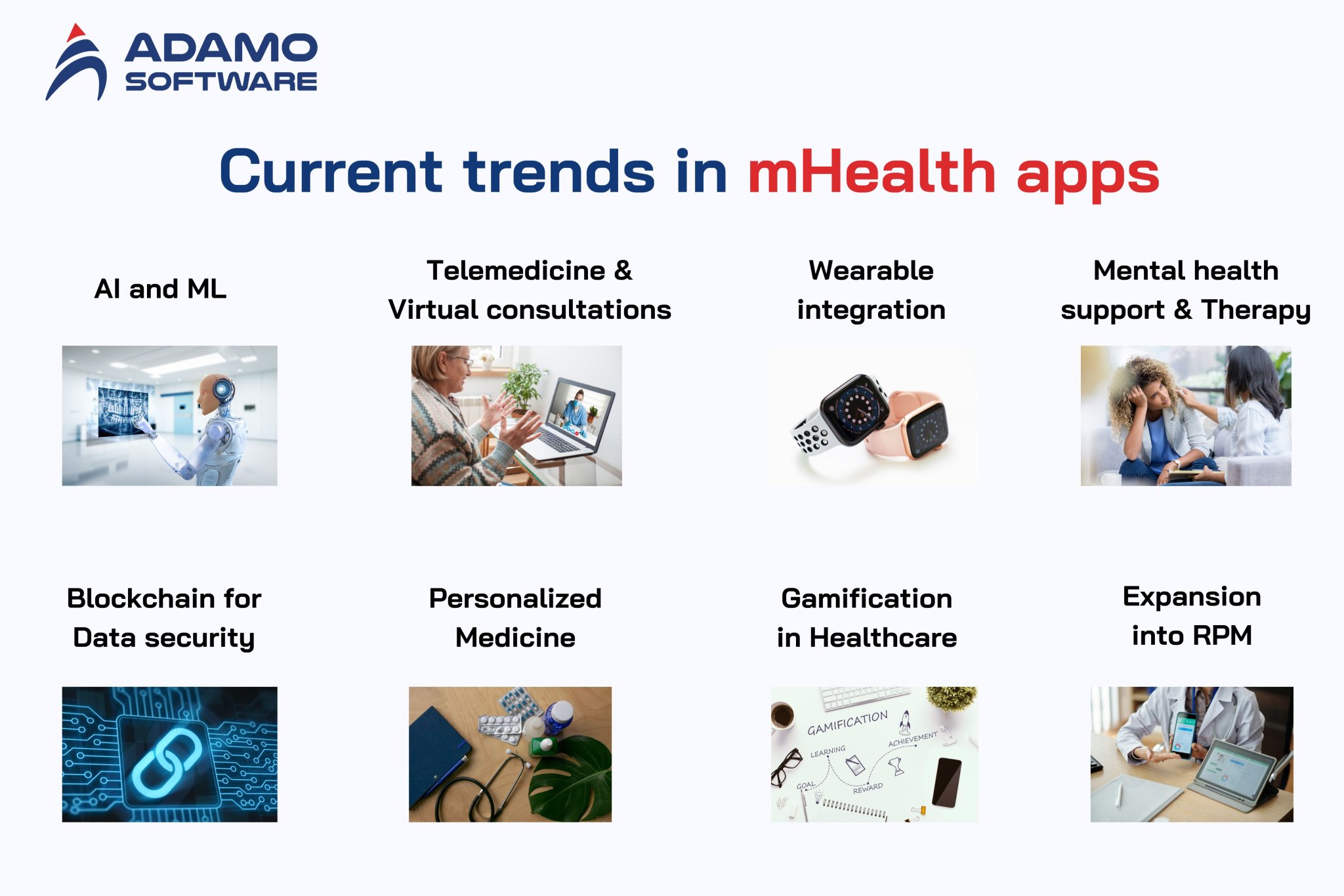 ADAMO
SOFTWARE

Current trends in mHealth apps

AI and ML

Telemedicine & Virtual consultations

Wearable integration

Mental health support & Therapy

Blockchain for Data security

Personalized Medicine

Gamification in Healthcare

GAMIFICATION
LEARNING
ACHIEVEMENT
GOAL
REWARD

Expansion into RPM